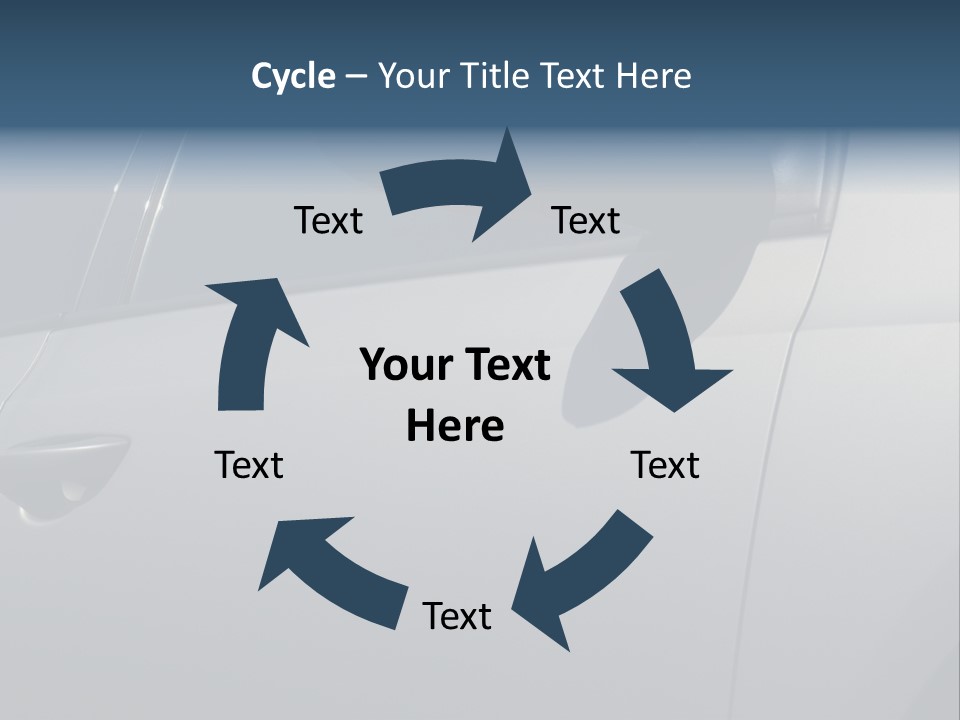 Cycle – Your Title Text Here

Text

Text

Your Text Here

Text

Text

Text